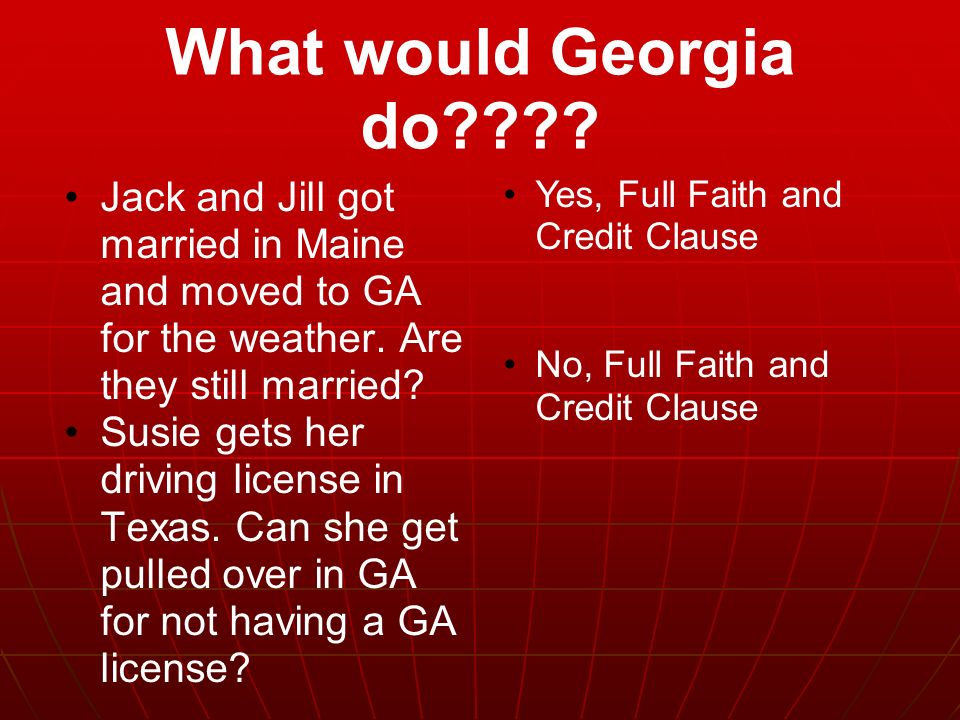 What would Georgia do????

• Jack and Jill got married in Maine and moved to GA for the weather. Are they still married?
• Susie gets her driving license in Texas. Can she get pulled over in GA for not having a GA license?

• Yes, Full Faith and Credit Clause

• No, Full Faith and Credit Clause